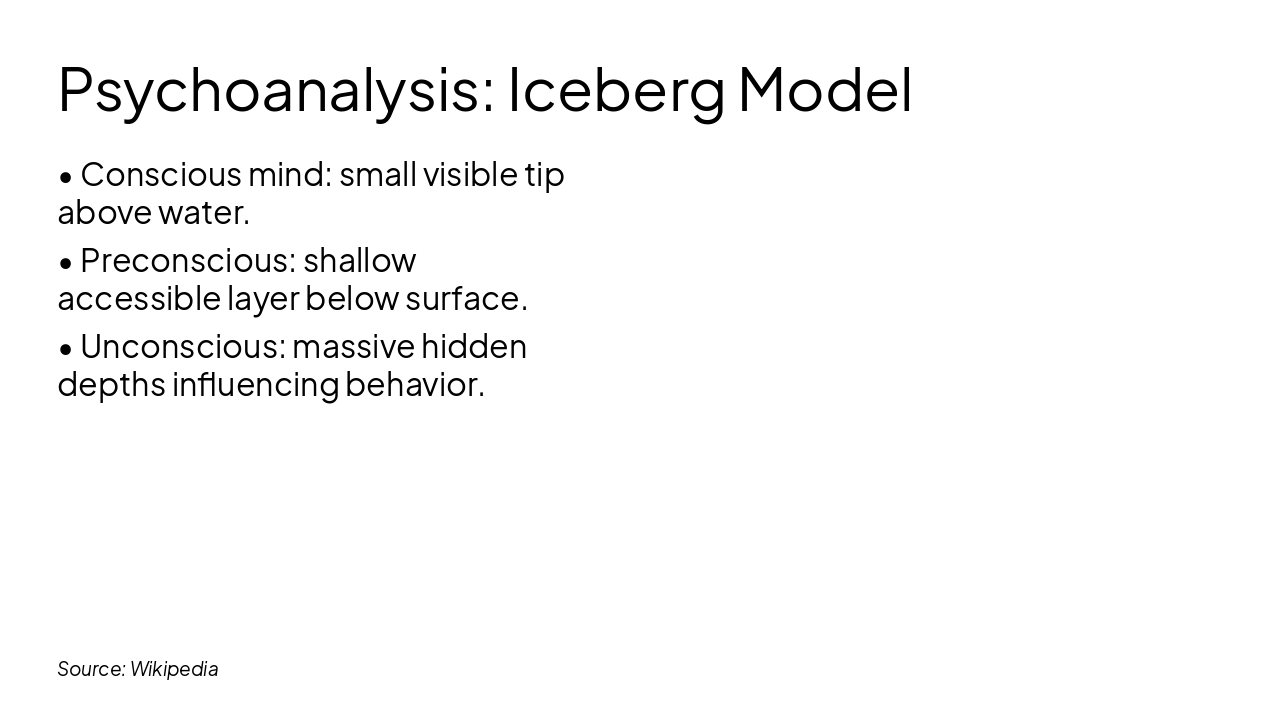 Psychoanalysis: Iceberg Model

• Conscious mind: small visible tip above water.

• Preconscious: shallow accessible layer below surface.

• Unconscious: massive hidden depths influencing behavior.

Source: Wikipedia